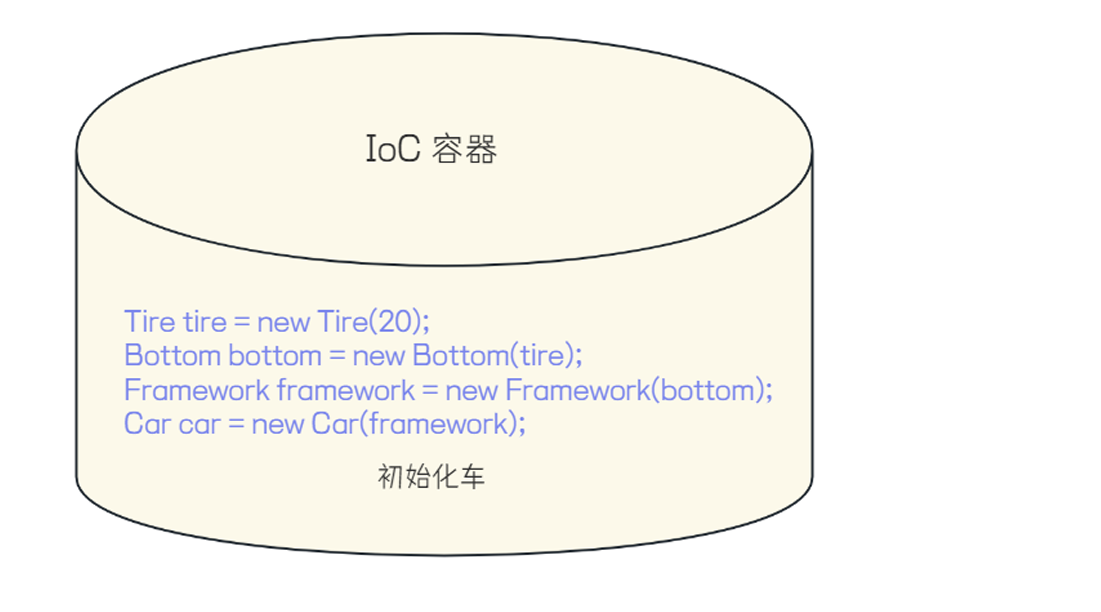 IoC 容器

Tire tire = new Tire(20);
Bottom bottom = new Bottom(tire);
Framework framework = new Framework(bottom);
Car car = new Car(framework);

初始化车